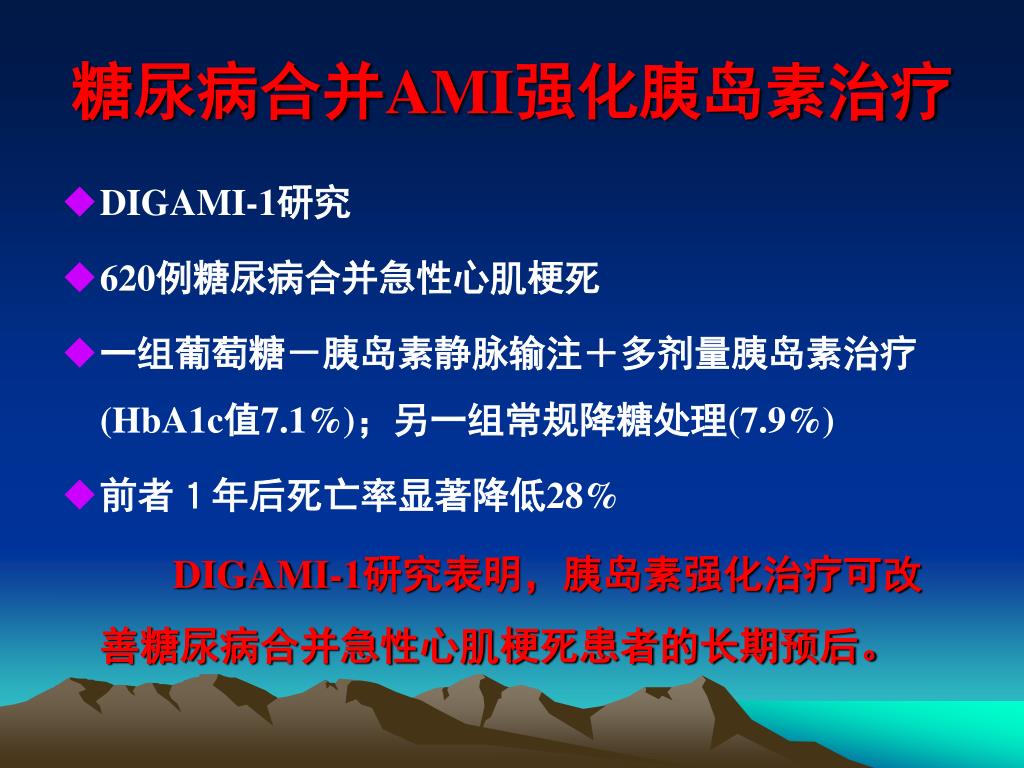 糖尿病合并AMI强化胰岛素治疗

◆DIGAMI-1研究

◆620例糖尿病合并急性心肌梗死

◆一组葡萄糖－胰岛素静脉输注＋多剂量胰岛素治疗(HbA1c值7.1％)；另一组常规降糖处理(7.9％)

◆前者１年后死亡率显著降低28％

DIGAMI-1研究表明，胰岛素强化治疗可改善糖尿病合并急性心肌梗死患者的长期预后。